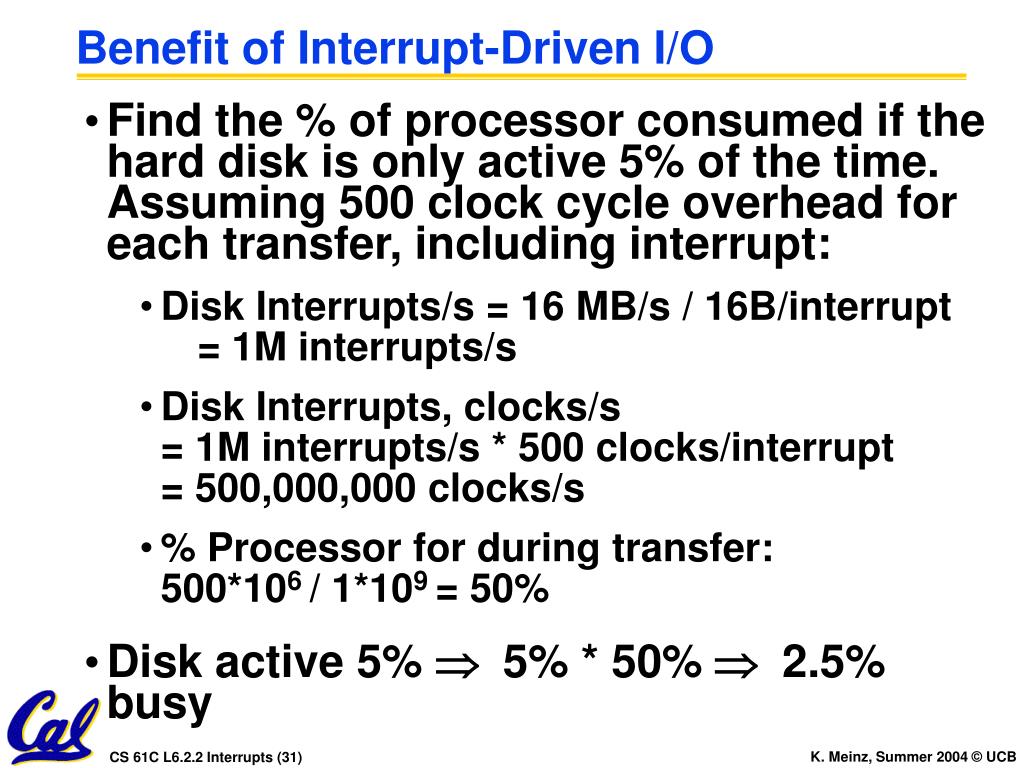 Benefit of Interrupt-Driven I/O

• Find the % of processor consumed if the hard disk is only active 5% of the time. Assuming 500 clock cycle overhead for each transfer, including interrupt:

• Disk Interrupts/s = 16 MB/s / 16B/interrupt = 1M interrupts/s

• Disk Interrupts, clocks/s = 1M interrupts/s * 500 clocks/interrupt = 500,000,000 clocks/s

• % Processor for during transfer: $500*10^6$ / $1*10^9$ = 50%

• Disk active 5% $\Rightarrow$ 5% * 50% $\Rightarrow$ 2.5% busy

Cal

CS 61C L6.2.2 Interrupts (31)

K. Meinz, Summer 2004 © UCB